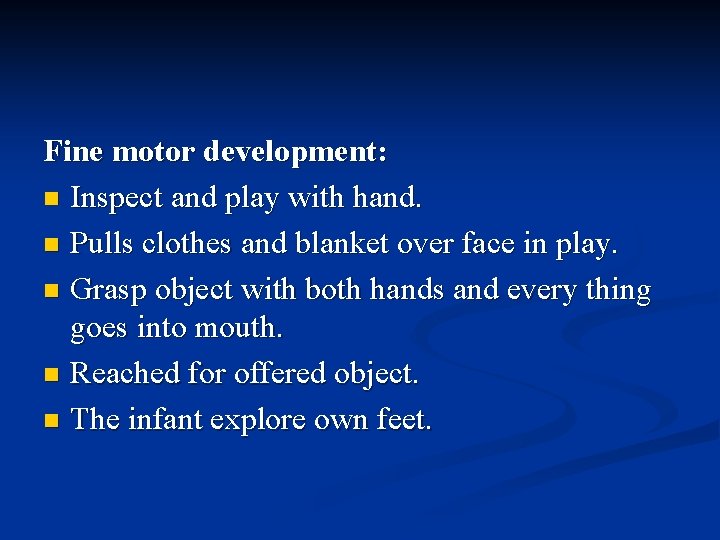 Fine motor development:

- Inspect and play with hand.
- Pulls clothes and blanket over face in play.
- Grasp object with both hands and every thing goes into mouth.
- Reached for offered object.
- The infant explore own feet.